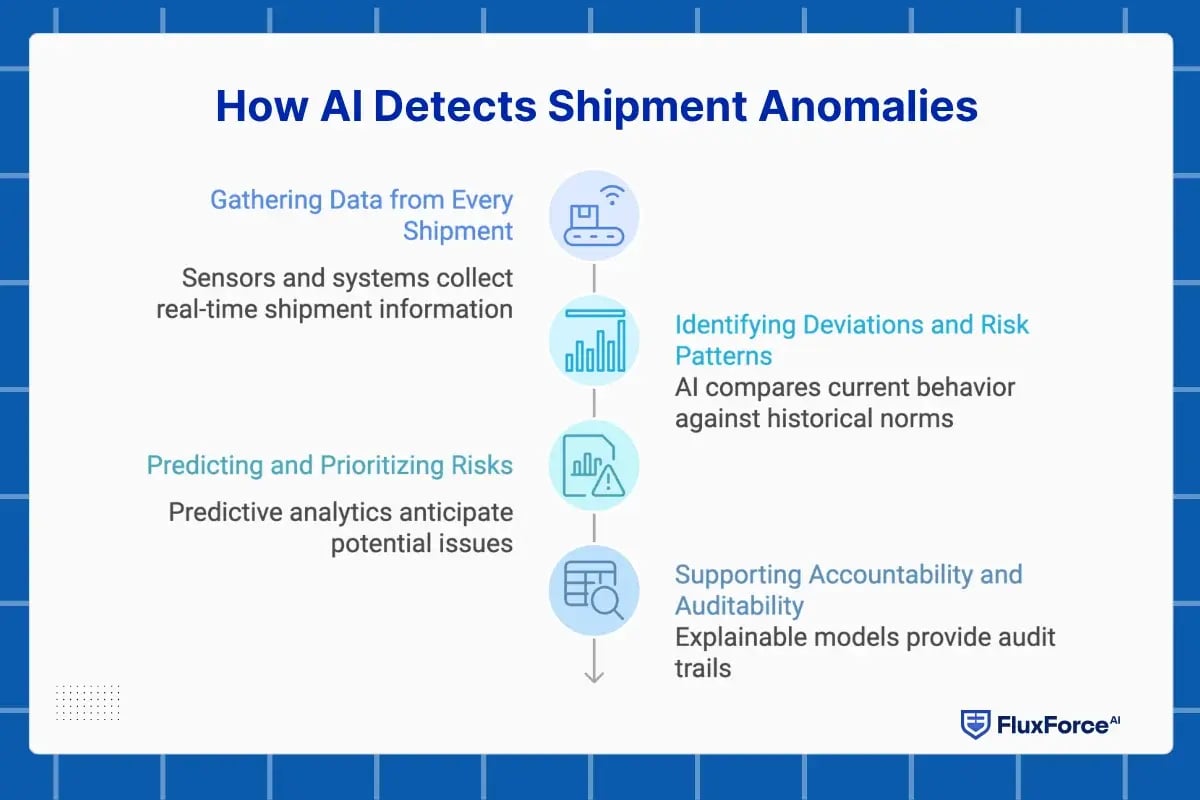 How AI Detects Shipment Anomalies

Gathering Data from Every Shipment

Sensors and systems collect real-time shipment information

Identifying Deviations and Risk Patterns

AI compares current behavior against historical norms

Predicting and Prioritizing Risks

Predictive analytics anticipate potential issues

Supporting Accountability and Auditability

Explainable models provide audit trails

FluxForce AI